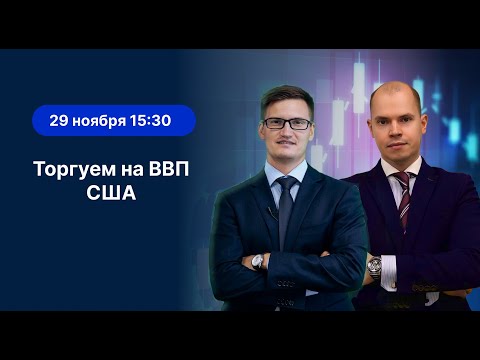 29 ноября 15:30

Торгуем на ВВП США